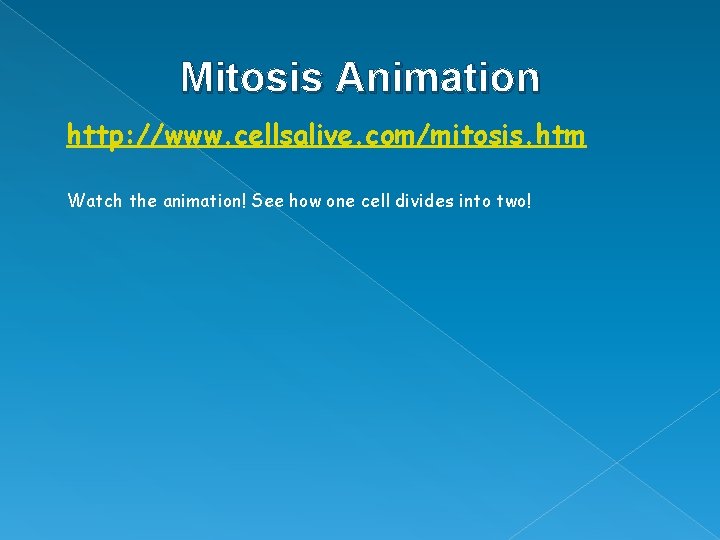 Mitosis Animation

http://www.cellsalive.com/mitosis.htm

Watch the animation! See how one cell divides into two!